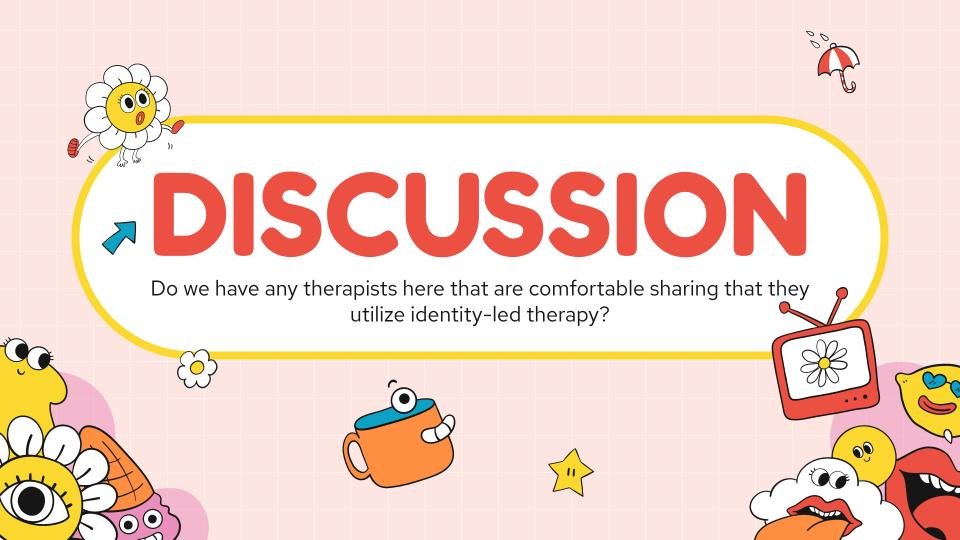 DISCUSSION

Do we have any therapists here that are comfortable sharing that they utilize identity-led therapy?